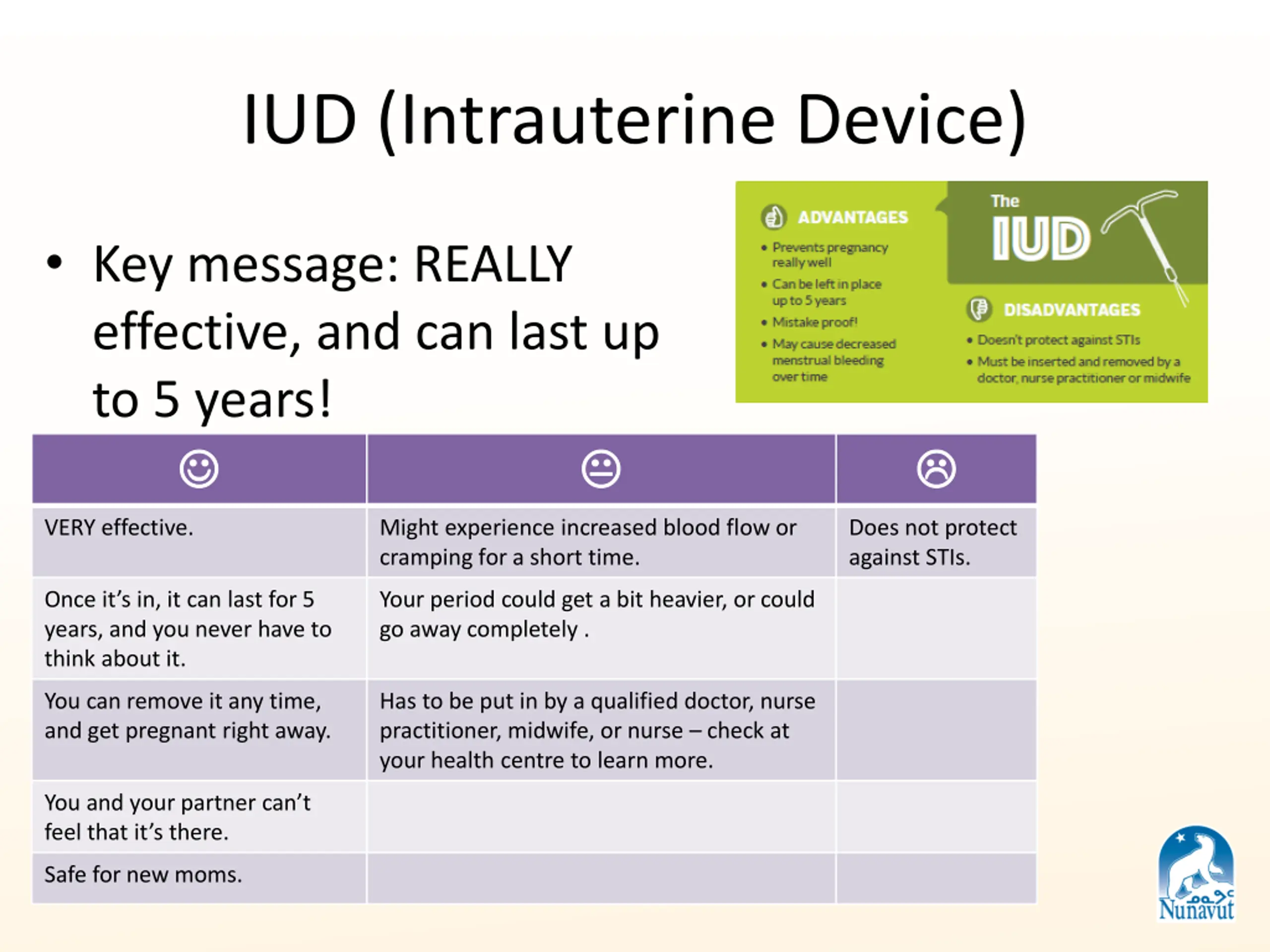 IUD (Intrauterine Device)

• Key message: REALLY effective, and can last up to 5 years!

ADVANTAGES

• Prevents pregnancy really well
• Can be left in place up to 5 years
• Mistake proof!
• May cause decreased menstrual bleeding over time

The IUD

DISADVANTAGES

• Doesn't protect against STIs
• Must be inserted and removed by a doctor, nurse practitioner or midwife

| ☺ | 😐 | ☹ |
|---|---|---|
| VERY effective. | Might experience increased blood flow or cramping for a short time. | Does not protect against STIs. |
| Once it's in, it can last for 5 years, and you never have to think about it. | Your period could get a bit heavier, or could go away completely . | |
| You can remove it any time, and get pregnant right away. | Has to be put in by a qualified doctor, nurse practitioner, midwife, or nurse – check at your health centre to learn more. | |
| You and your partner can't feel that it's there. | | |
| Safe for new moms. | | |

ᓄᓇᕗᑦ
Nunavut